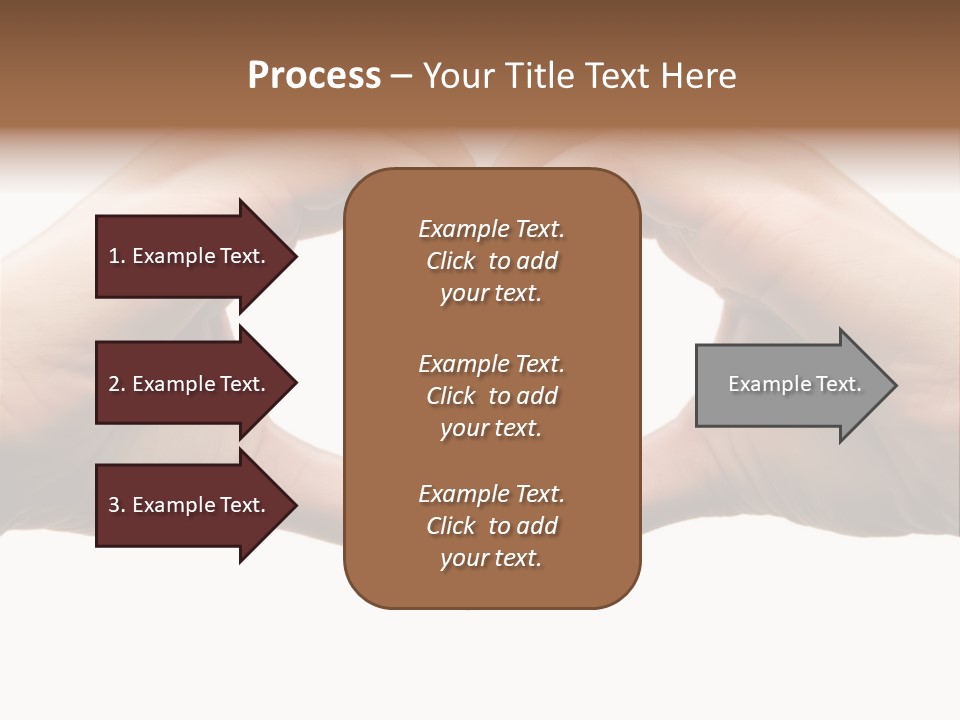 Process – Your Title Text Here

1. Example Text.

2. Example Text.

3. Example Text.

Example Text. Click to add your text.

Example Text. Click to add your text.

Example Text. Click to add your text.

Example Text.